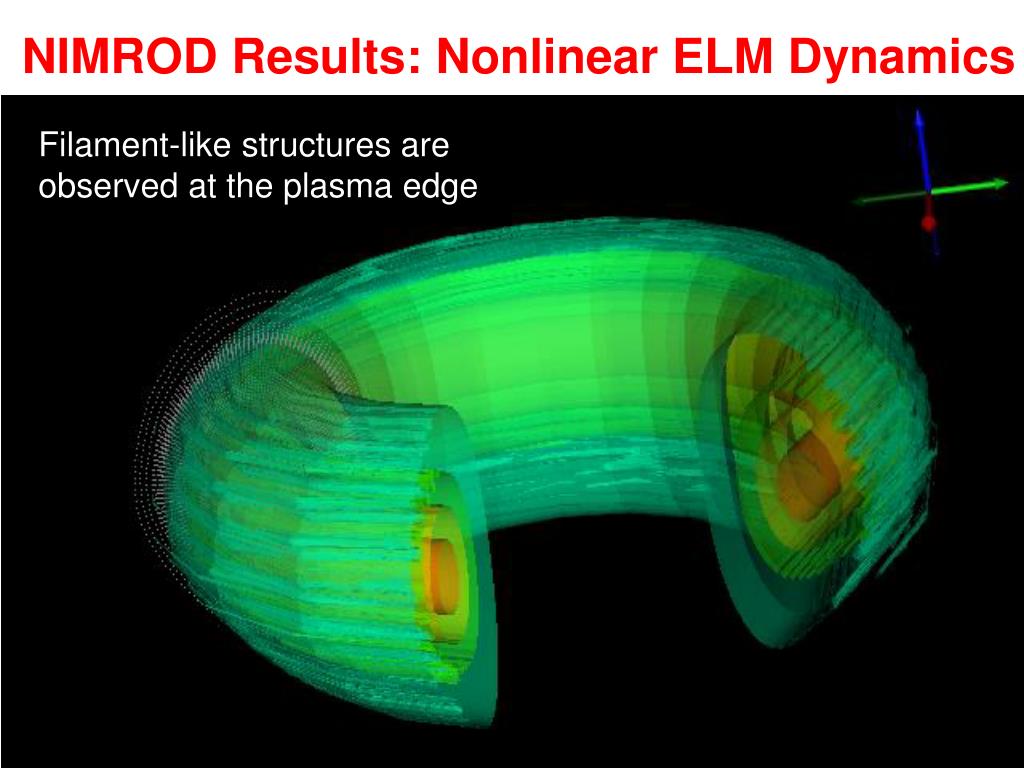 NIMROD Results: Nonlinear ELM Dynamics

Filament-like structures are observed at the plasma edge